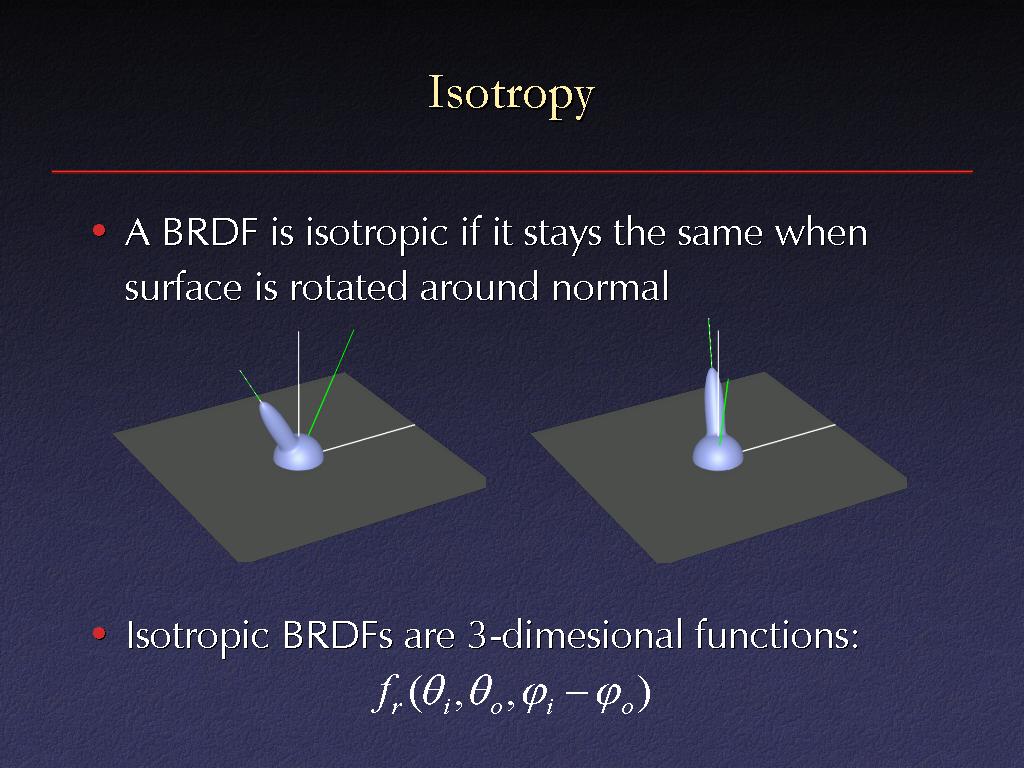 Isotropy

• A BRDF is isotropic if it stays the same when surface is rotated around normal

• Isotropic BRDFs are 3-dimesional functions:

$f_r(\theta_i, \theta_o, \varphi_i - \varphi_o)$